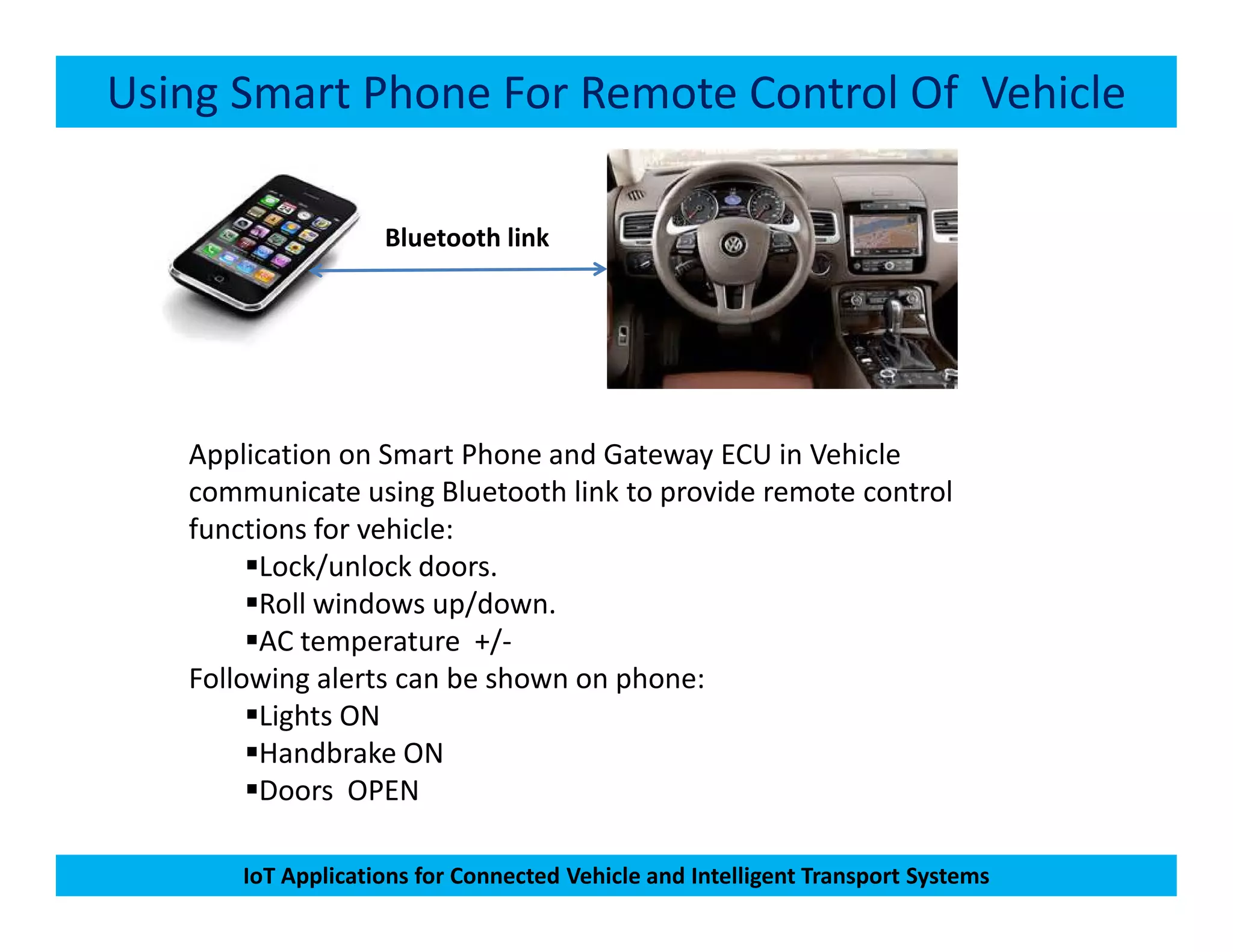 Using Smart Phone For Remote Control Of Vehicle

Bluetooth link

Application on Smart Phone and Gateway ECU in Vehicle communicate using Bluetooth link to provide remote control functions for vehicle:

▪Lock/unlock doors.
▪Roll windows up/down.
▪AC temperature +/-

Following alerts can be shown on phone:

▪Lights ON
▪Handbrake ON
▪Doors OPEN

IoT Applications for Connected Vehicle and Intelligent Transport Systems